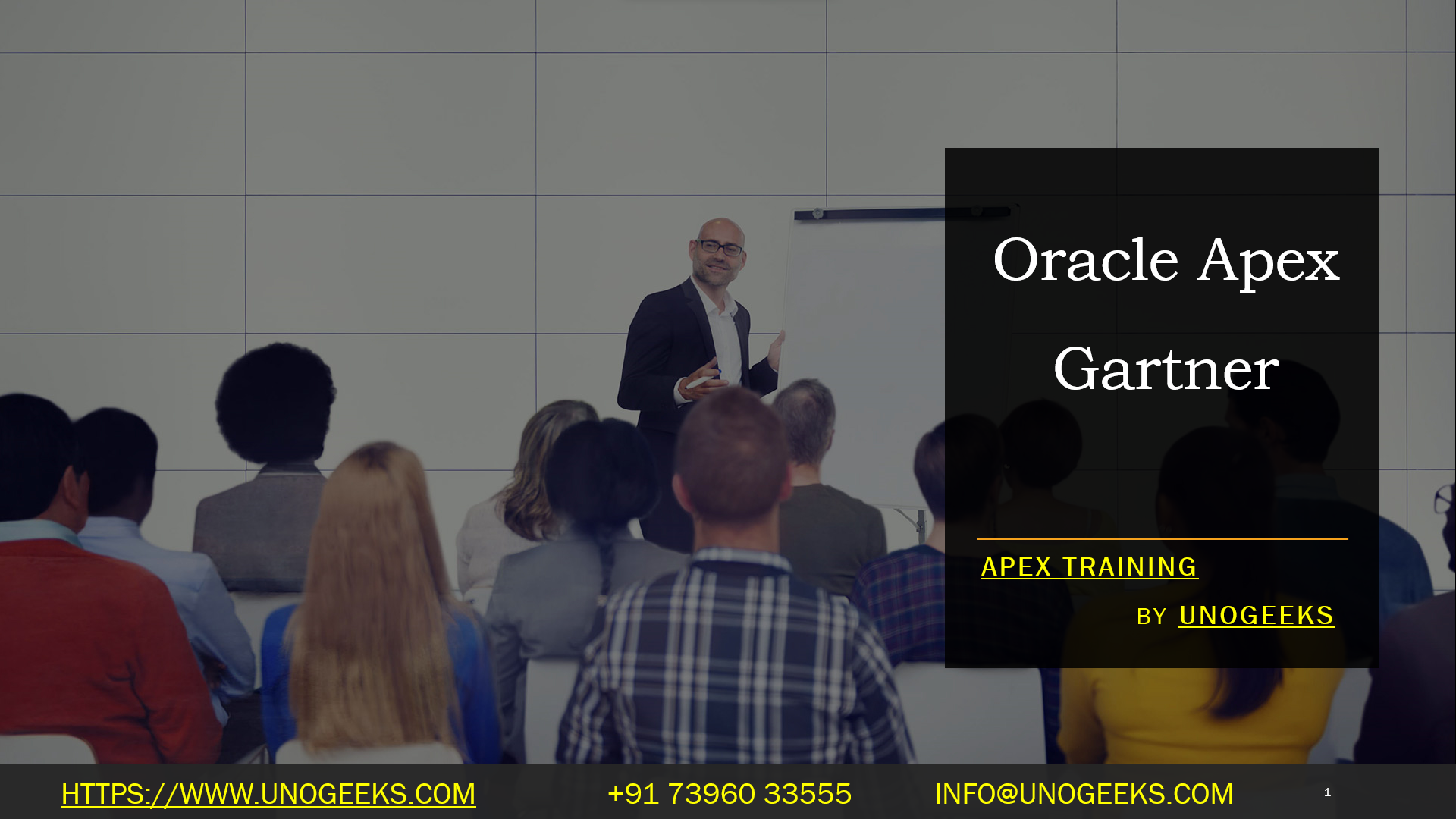 Oracle Apex Gartner

APEX TRAINING

BY UNOGEEKS

HTTPS://WWW.UNOGEEKS.COM +91 73960 33555 INFO@UNOGEEKS.COM 1